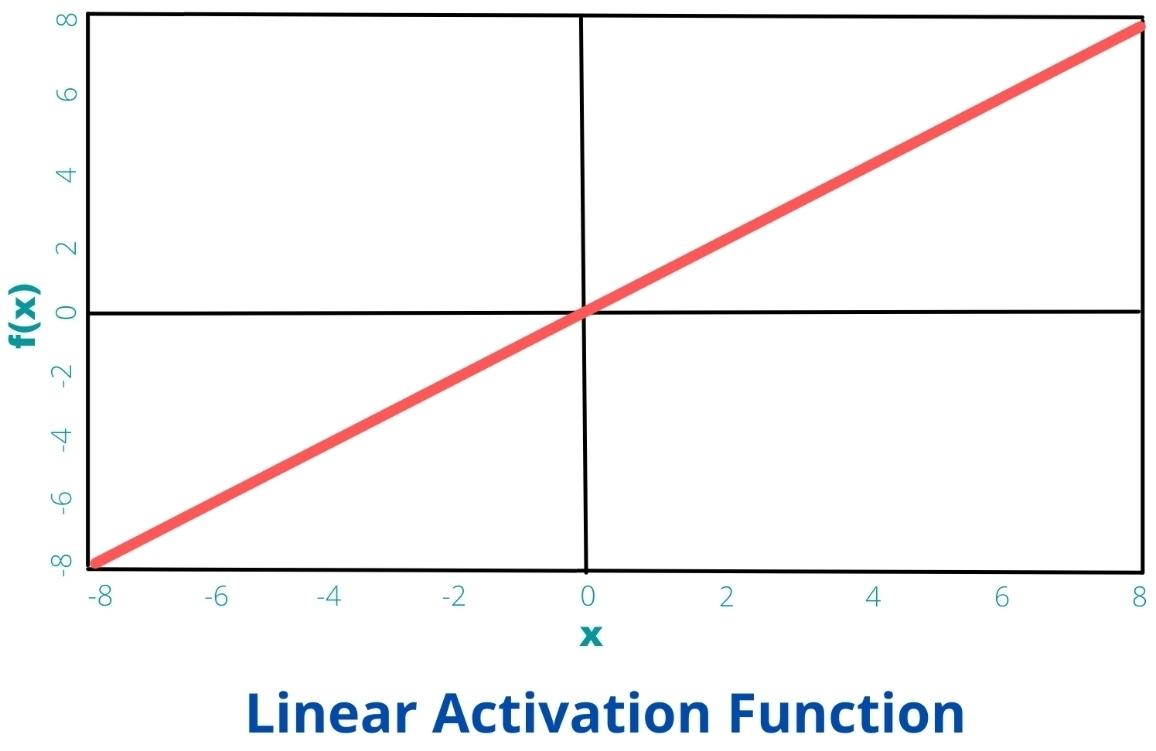 8
6
4
2
0
-2
-4
-6
-8
f(x)
-8 -6 -4 -2 0 2 4 6 8
x
Linear Activation Function